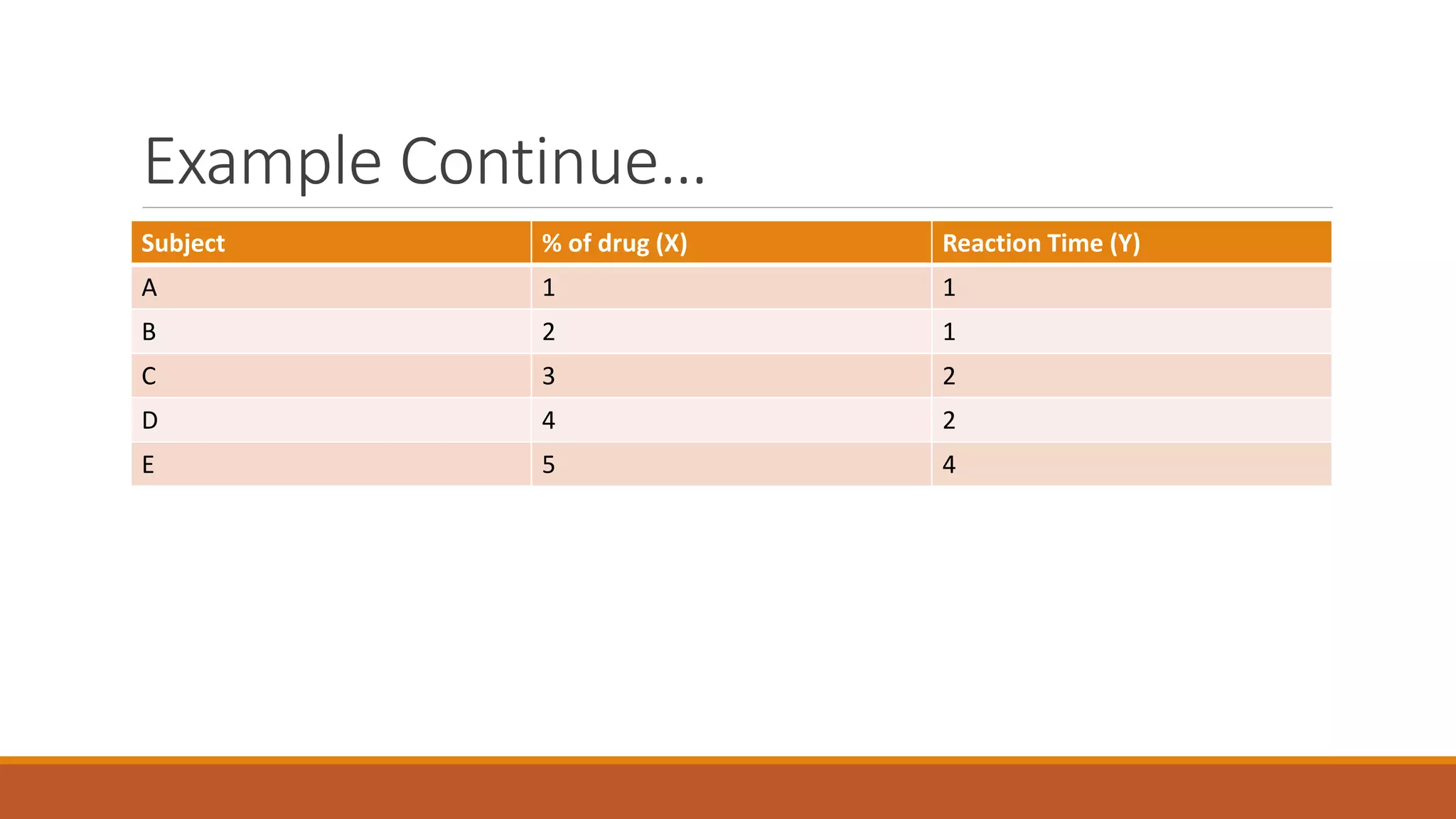 Example Continue...

| Subject | % of drug (X) | Reaction Time (Y) |
|---|---|---|
| A | 1 | 1 |
| B | 2 | 1 |
| C | 3 | 2 |
| D | 4 | 2 |
| E | 5 | 4 |